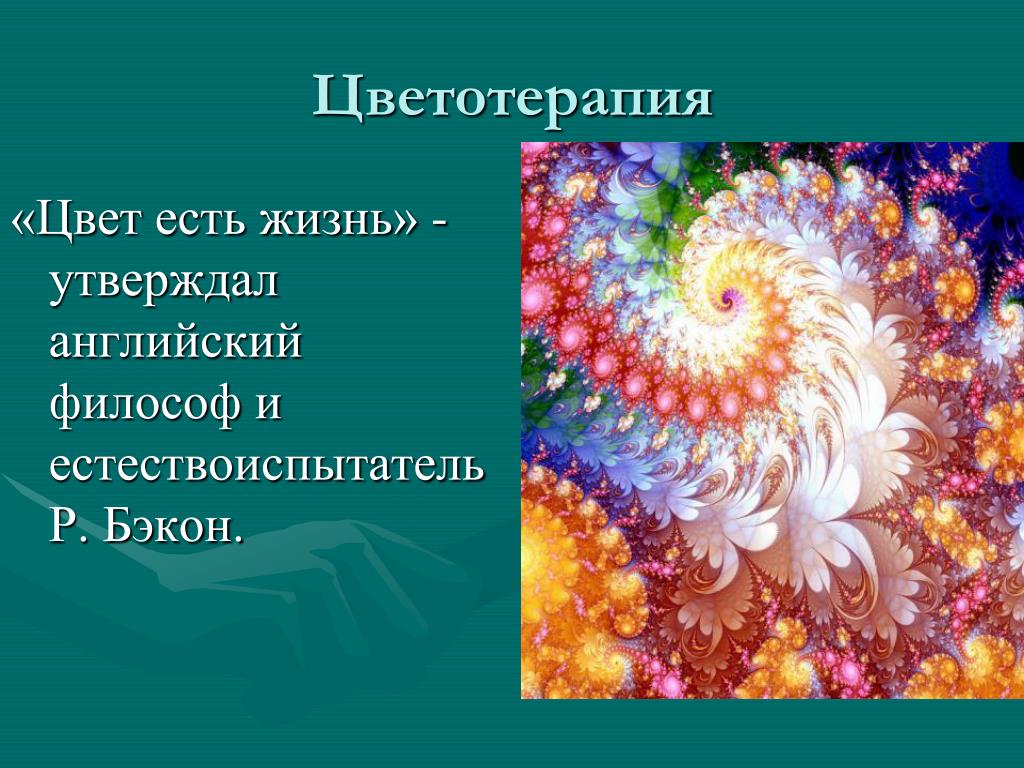 Цветотерапия

«Цвет есть жизнь» - утверждал английский философ и естествоиспытатель Р. Бэкон.